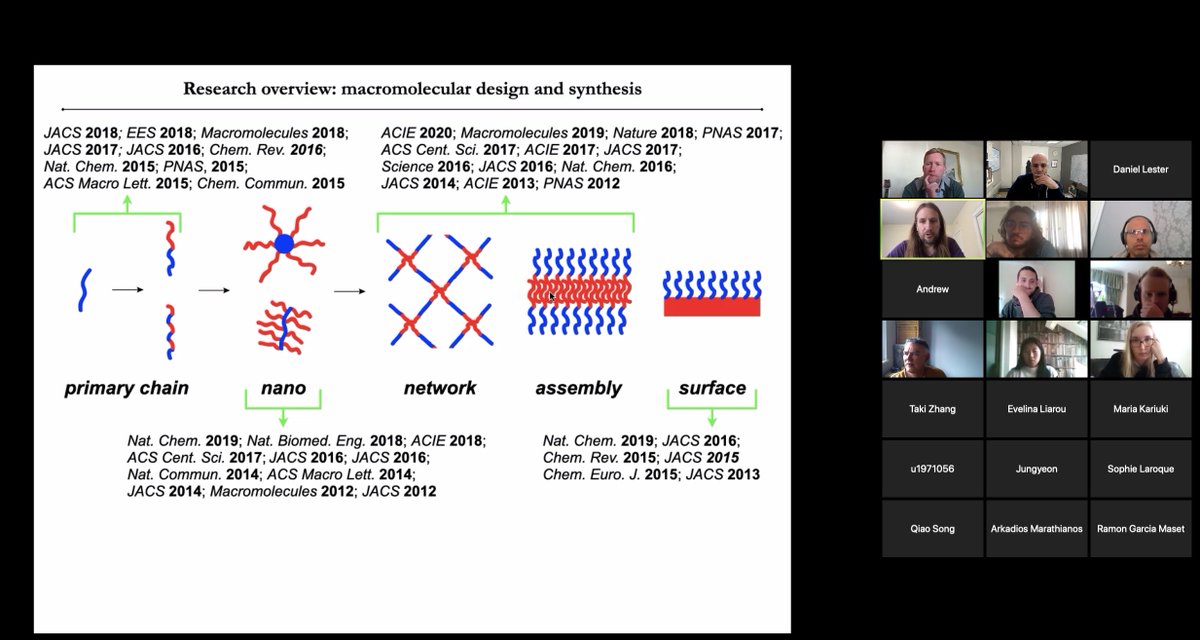 Research overview: macromolecular design and synthesis

JACS 2018; EES 2018; Macromolecules 2018; JACS 2017; JACS 2016; Chem. Rev. 2016; Nat. Chem. 2015; PNAS, 2015; ACS Macro Lett. 2015; Chem. Commun. 2015

ACIE 2020; Macromolecules 2019; Nature 2018; PNAS 2017; ACS Cent. Sci. 2017; ACIE 2017; JACS 2017; Science 2016; JACS 2016; Nat. Chem. 2016; JACS 2014; ACIE 2013; PNAS 2012

primary chain

nano

network

assembly

surface

Nat. Chem. 2019; Nat. Biomed. Eng. 2018; ACIE 2018; ACS Cent. Sci. 2017; JACS 2016; JACS 2016; Nat. Commun. 2014; ACS Macro Lett. 2014; JACS 2014; Macromolecules 2012; JACS 2012

Nat. Chem. 2019; JACS 2016; Chem. Rev. 2015; JACS 2015 Chem. Euro. J. 2015; JACS 2013

Daniel Lester

Andrew

Taki Zhang

Evelina Liarou

Maria Kariuki

u1971056

Jungyeon

Sophie Laroque

Qiao Song

Arkadios Marathianos

Ramon Garcia Maset